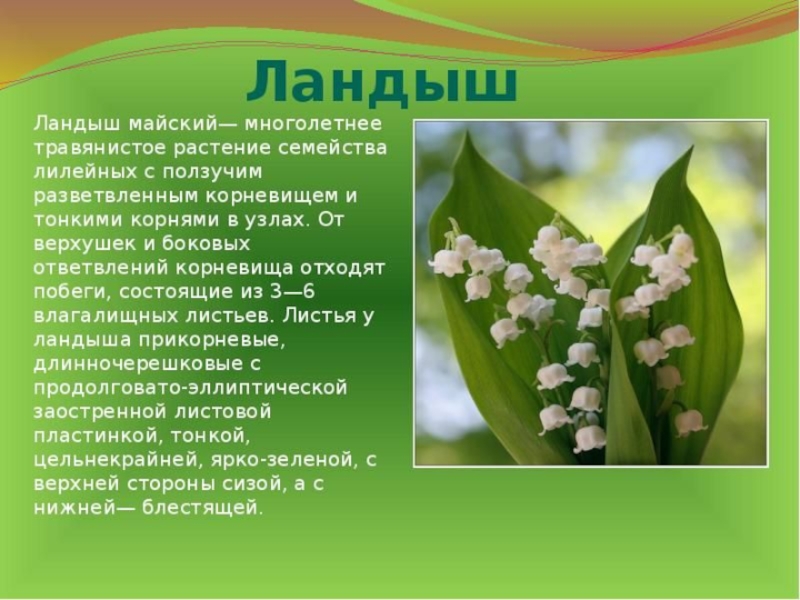 Ландыш

Ландыш майский— многолетнее травянистое растение семейства лилейных с ползучим разветвленным корневищем и тонкими корнями в узлах. От верхушек и боковых ответвлений корневища отходят побеги, состоящие из 3—6 влагалищных листьев. Листья у ландыша прикорневые, длинночерешковые с продолговато-эллиптической заостренной листовой пластинкой, тонкой, цельнекрайней, ярко-зеленой, с верхней стороны сизой, а с нижней— блестящей.